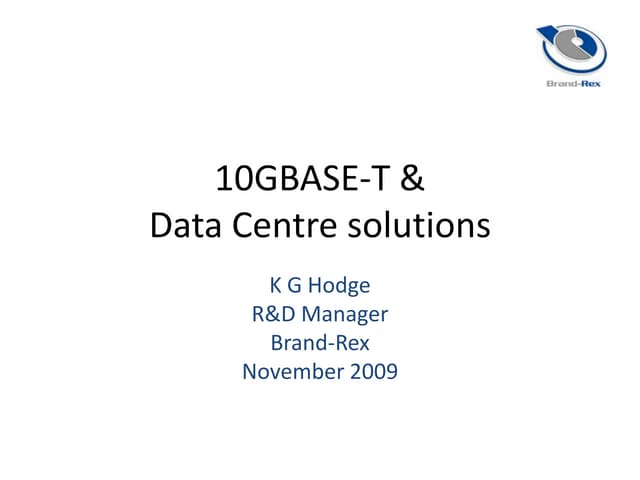 Brand-Rex

10GBASE-T &
Data Centre solutions

K G Hodge
R&D Manager
Brand-Rex
November 2009